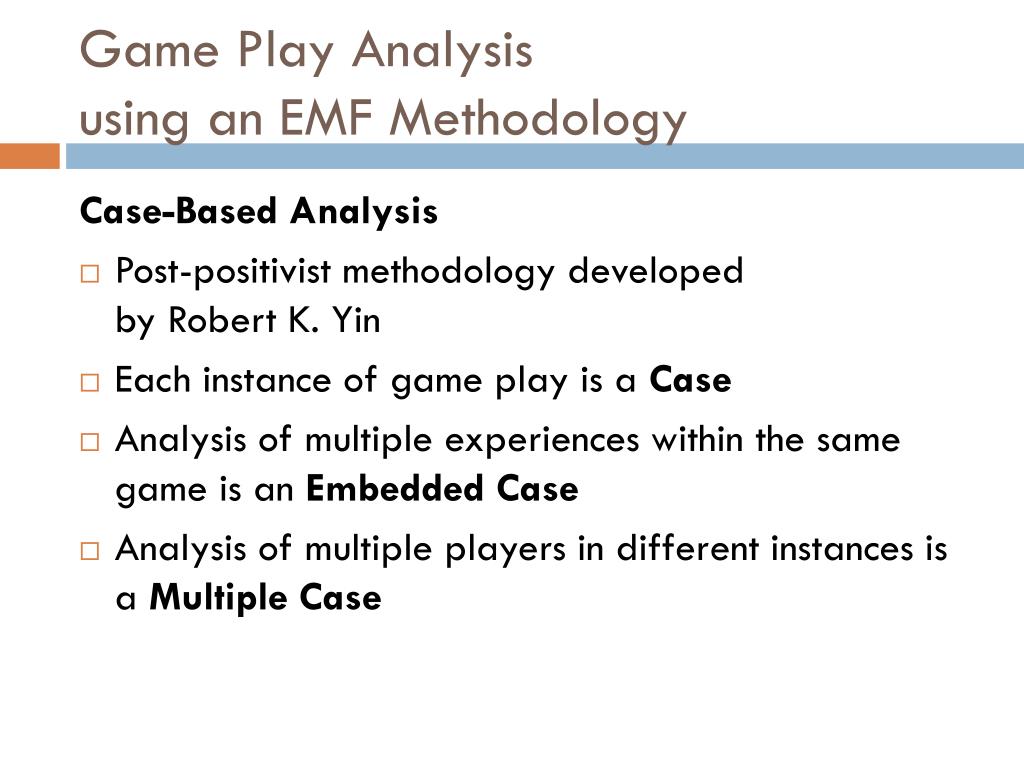 Game Play Analysis
using an EMF Methodology

Case-Based Analysis

□ Post-positivist methodology developed by Robert K. Yin

□ Each instance of game play is a Case

□ Analysis of multiple experiences within the same game is an Embedded Case

□ Analysis of multiple players in different instances is a Multiple Case